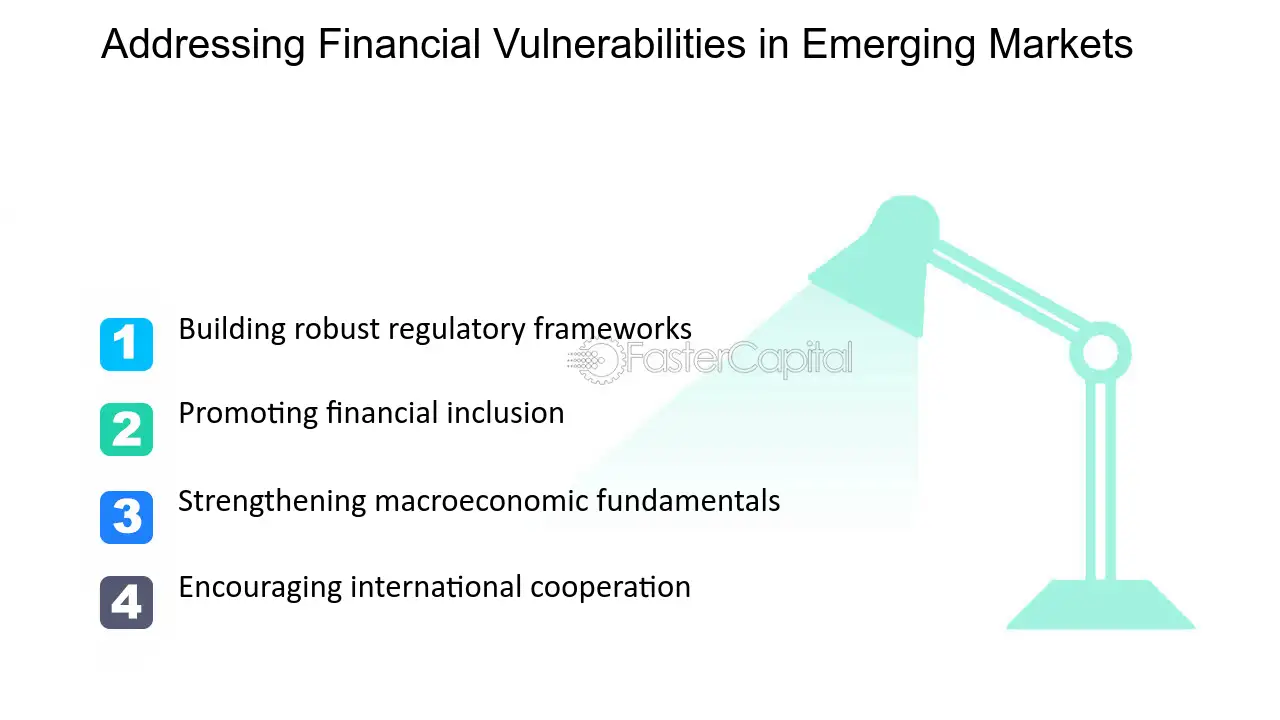 Addressing Financial Vulnerabilities in Emerging Markets

1 Building robust regulatory frameworks

FasterCapital

2 Promoting financial inclusion

3 Strengthening macroeconomic fundamentals

4 Encouraging international cooperation